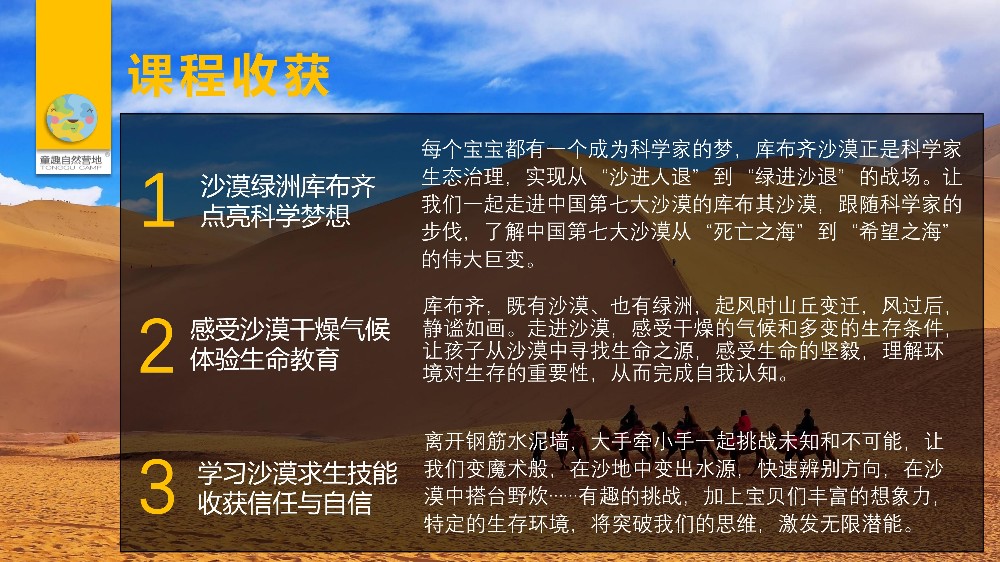 课程收获

童趣自然营地
TONGQU CAMP

1 沙漠绿洲库布齐 点亮科学梦想

每个宝宝都有一个成为科学家的梦，库布齐沙漠正是科学家生态治理，实现从“沙进人退”到“绿进沙退”的战场。让我们一起走进中国第七大沙漠的库布其沙漠，跟随科学家的步伐，了解中国第七大沙漠从“死亡之海”到“希望之海”的伟大巨变。

2 感受沙漠干燥气候 体验生命教育

库布齐，既有沙漠、也有绿洲，起风时山丘变迁，风过后，静谧如画。走进沙漠，感受干燥的气候和多变的生存条件，让孩子从沙漠中寻找生命之源，感受生命的坚毅，理解环境对生存的重要性，从而完成自我认知。

3 学习沙漠求生技能 收获信任与自信

离开钢筋水泥墙，大手牵小手一起挑战未知和不可能，让我们变魔术般，在沙地中变出水源，快速辨别方向，在沙漠中搭台野炊……有趣的挑战，加上宝贝们丰富的想象力，特定的生存环境，将突破我们的思维，激发无限潜能。